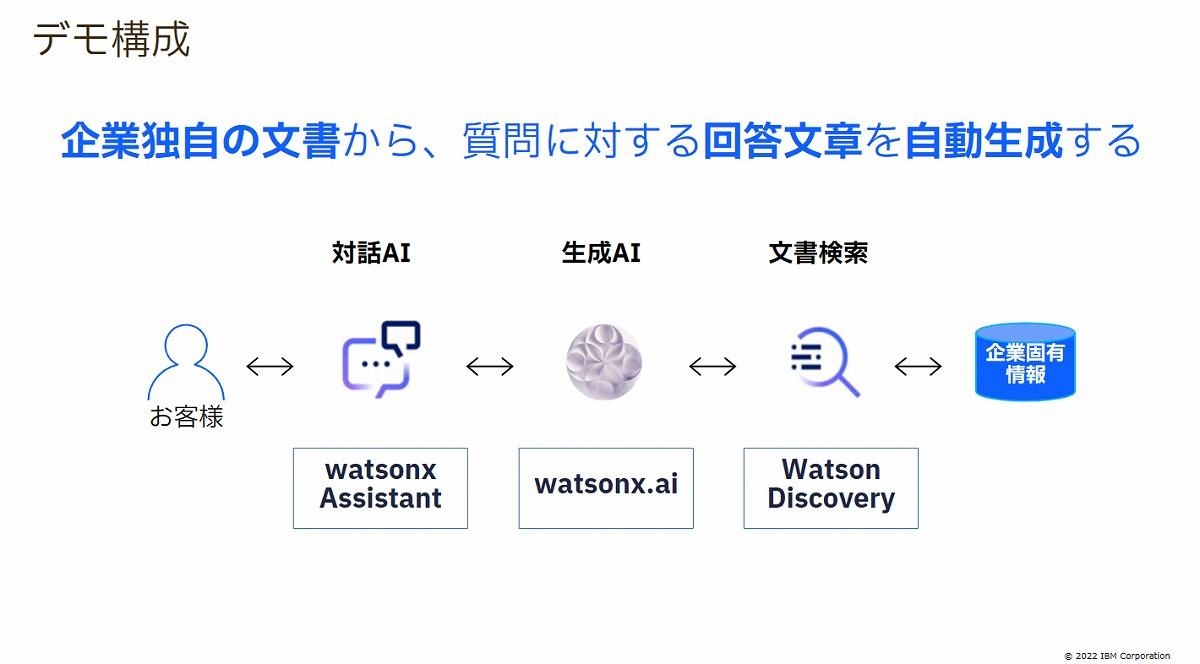 デモ構成

企業独自の文書から、質問に対する回答文章を自動生成する

対話AI

生成AI

文書検索

お客様

企業固有情報

watsonx Assistant

watsonx.ai

Watson Discovery

© 2022 IBM Corporation